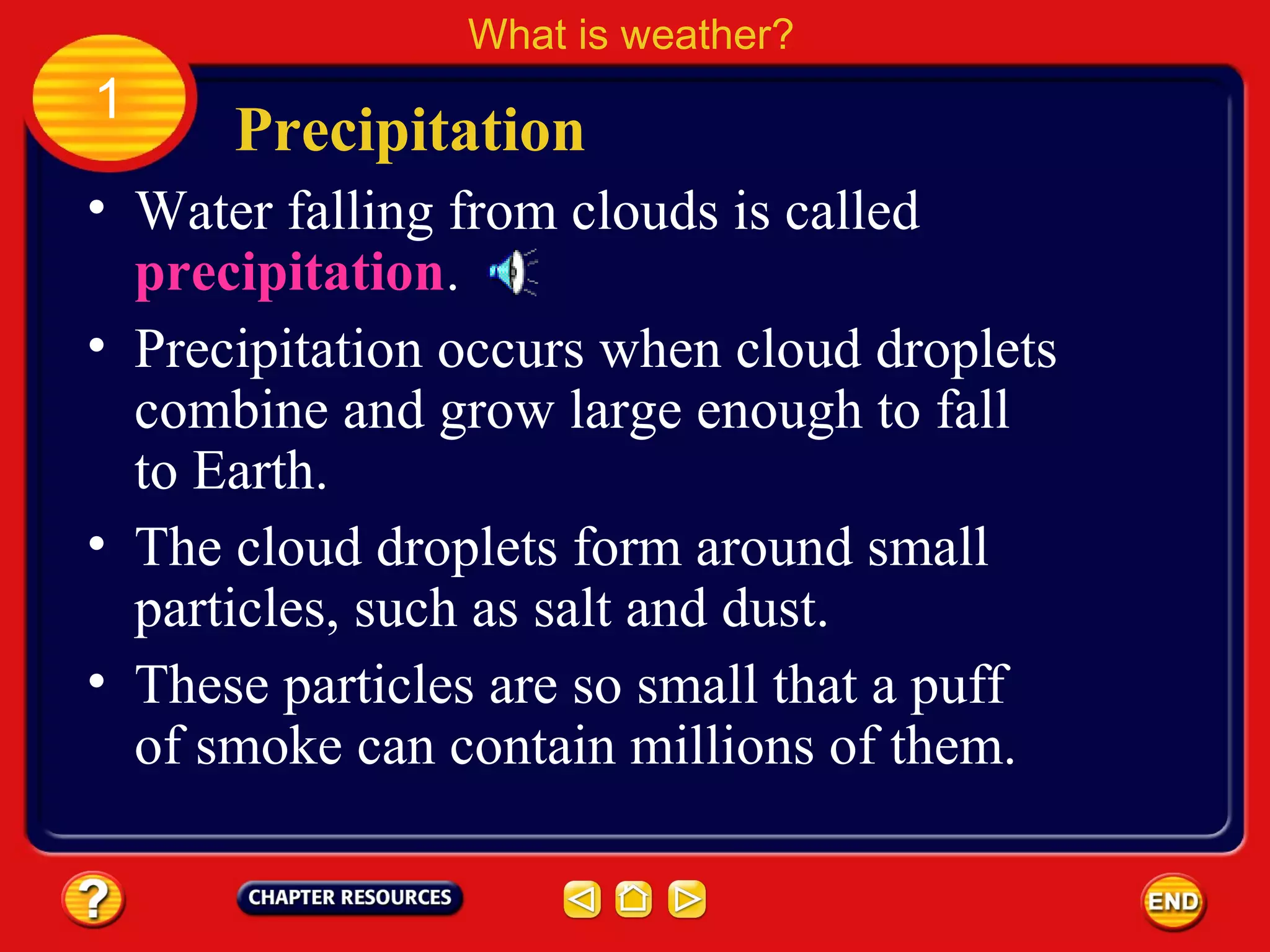 What is weather?

1

Precipitation

• Water falling from clouds is called precipitation.

• Precipitation occurs when cloud droplets combine and grow large enough to fall to Earth.

• The cloud droplets form around small particles, such as salt and dust.

• These particles are so small that a puff of smoke can contain millions of them.

?

CHAPTER RESOURCES

END